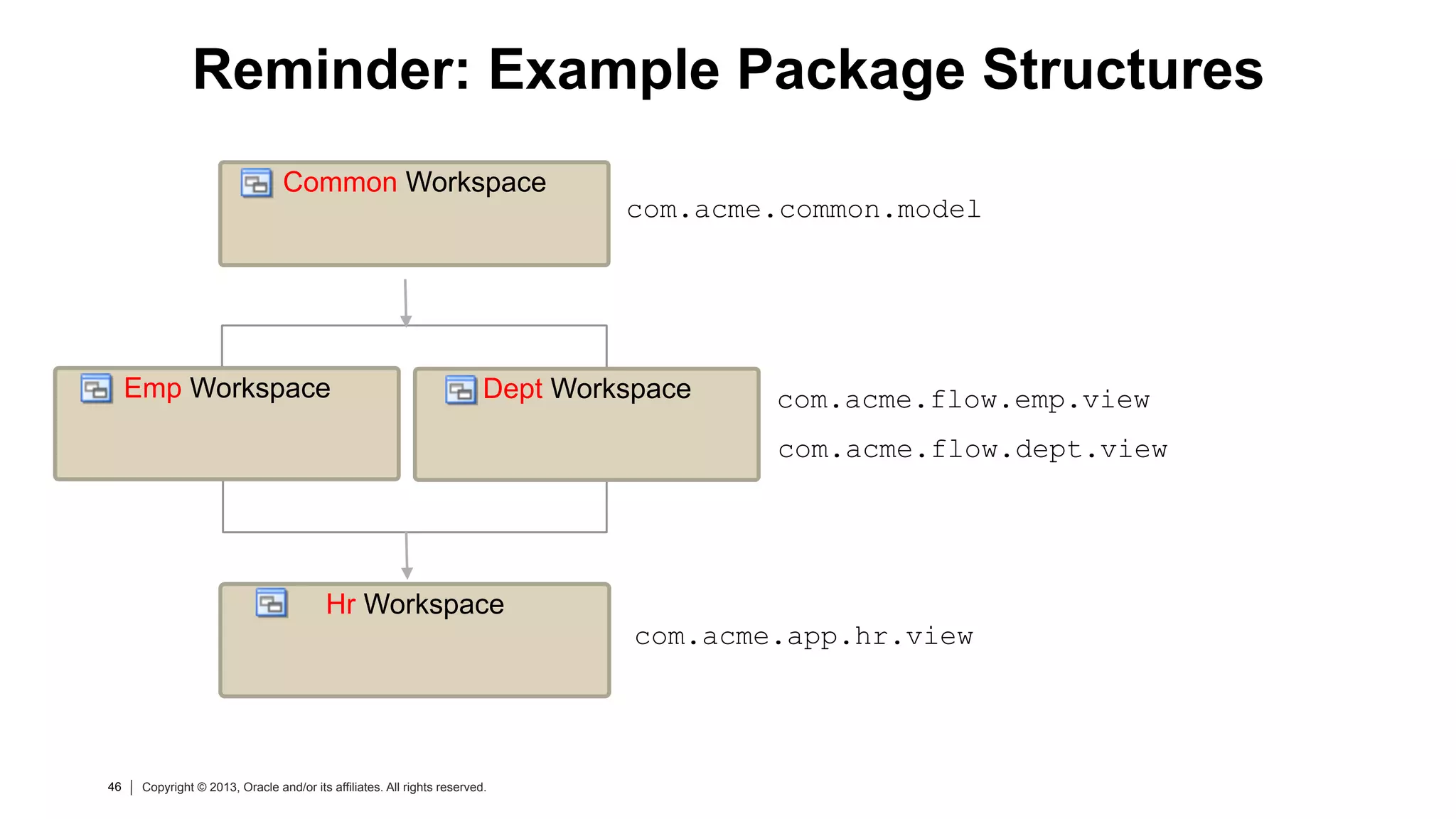 Reminder: Example Package Structures

Common Workspace

com.acme.common.model

Emp Workspace

Dept Workspace

com.acme.flow.emp.view

com.acme.flow.dept.view

Hr Workspace

com.acme.app.hr.view

46 | Copyright © 2013, Oracle and/or its affiliates. All rights reserved.